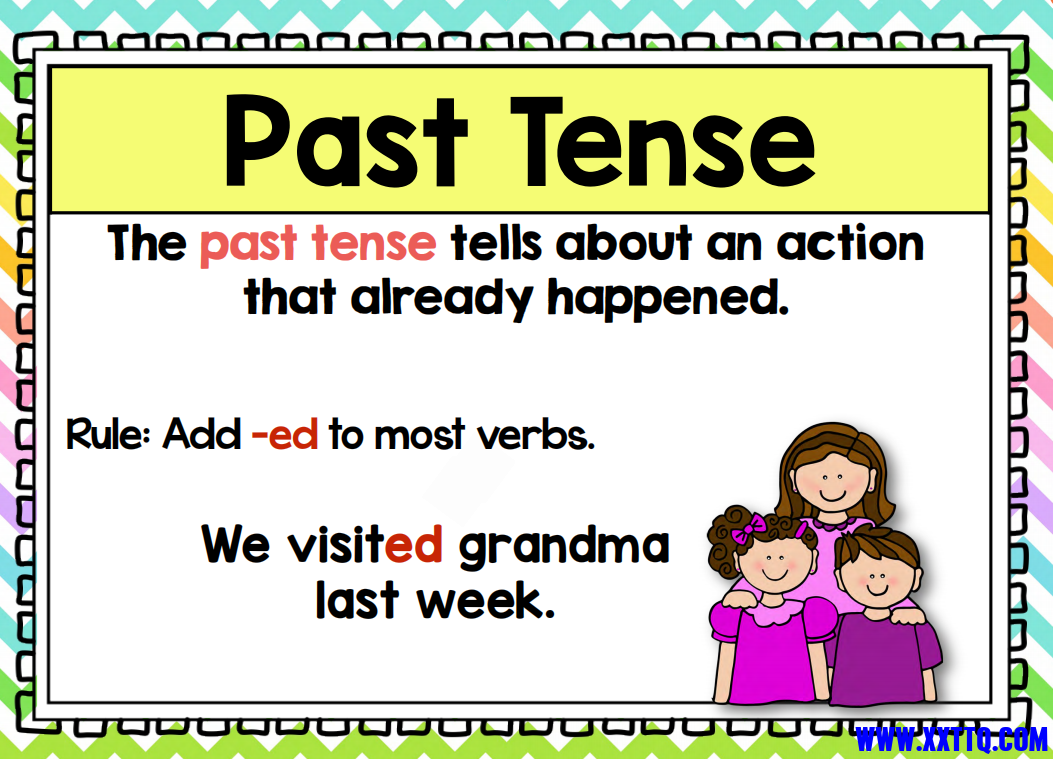 Past Tense

The past tense tells about an action that already happened.

Rule: Add -ed to most verbs.

We visited grandma last week.

WWW.XXTTQ.COM